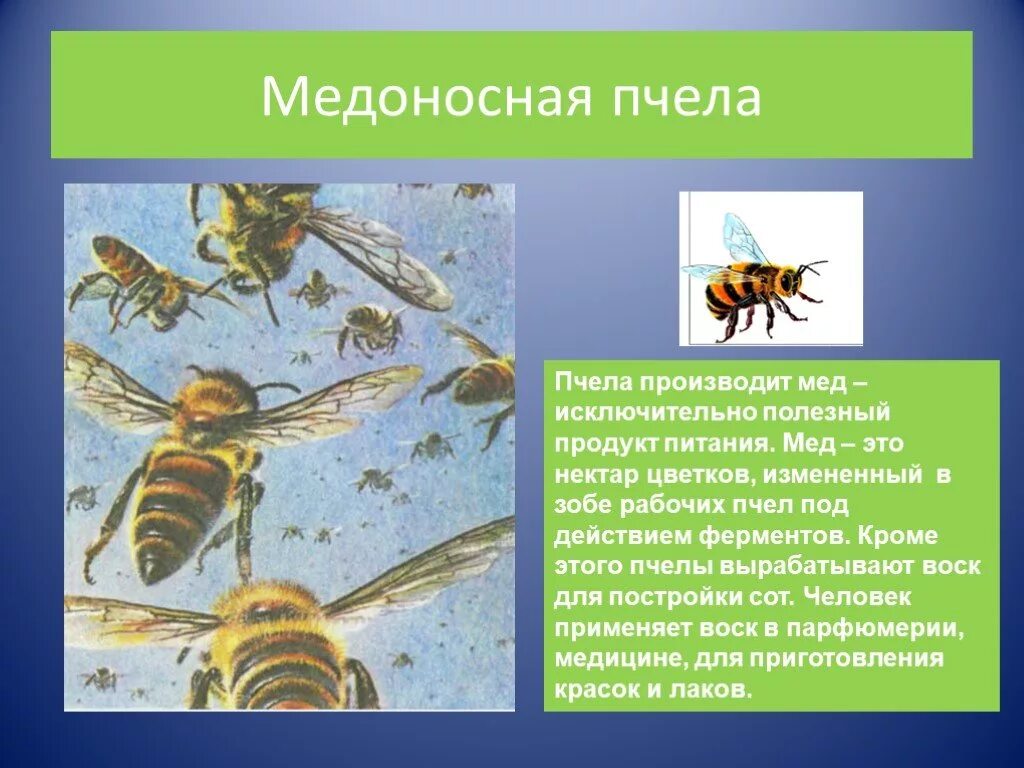 Медоносная пчела

Пчела производит мед – исключительно полезный продукт питания. Мед – это нектар цветков, измененный в зобе рабочих пчел под действием ферментов. Кроме этого пчелы вырабатывают воск для постройки сот. Человек применяет воск в парфюмерии, медицине, для приготовления красок и лаков.